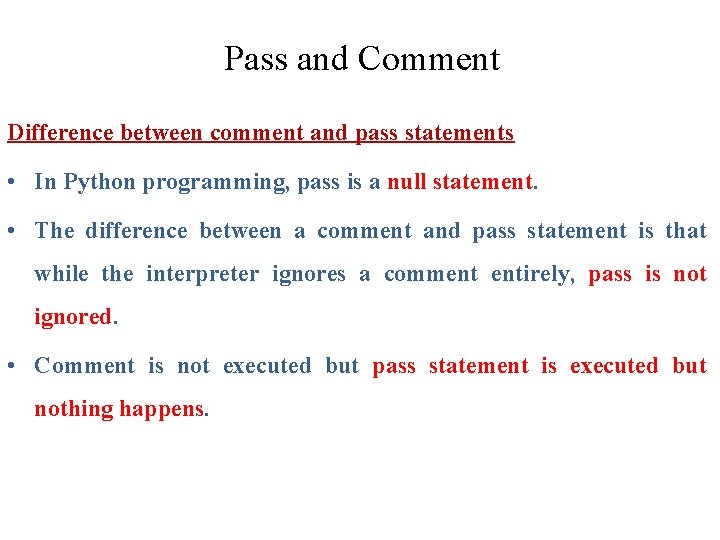 Pass and Comment

Difference between comment and pass statements

• In Python programming, pass is a null statement.

• The difference between a comment and pass statement is that while the interpreter ignores a comment entirely, pass is not ignored.

• Comment is not executed but pass statement is executed but nothing happens.